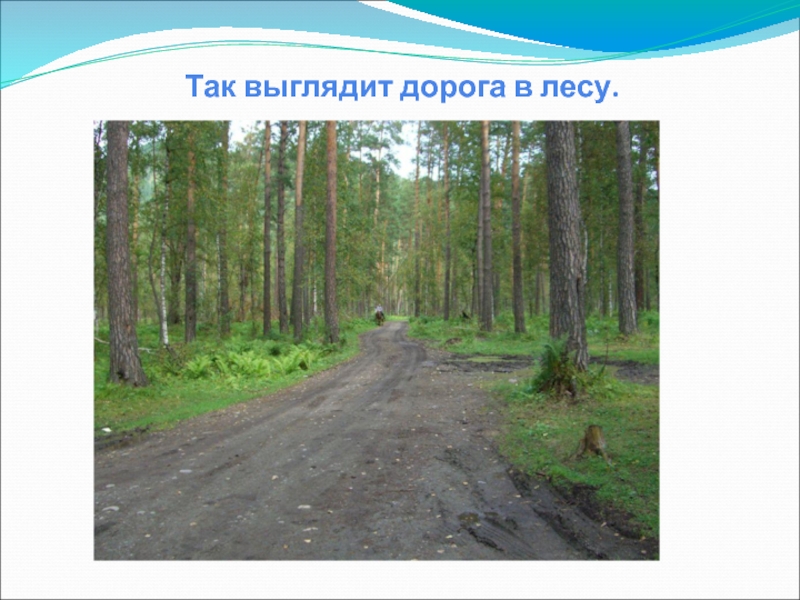 Так выглядит дорога в лесу.